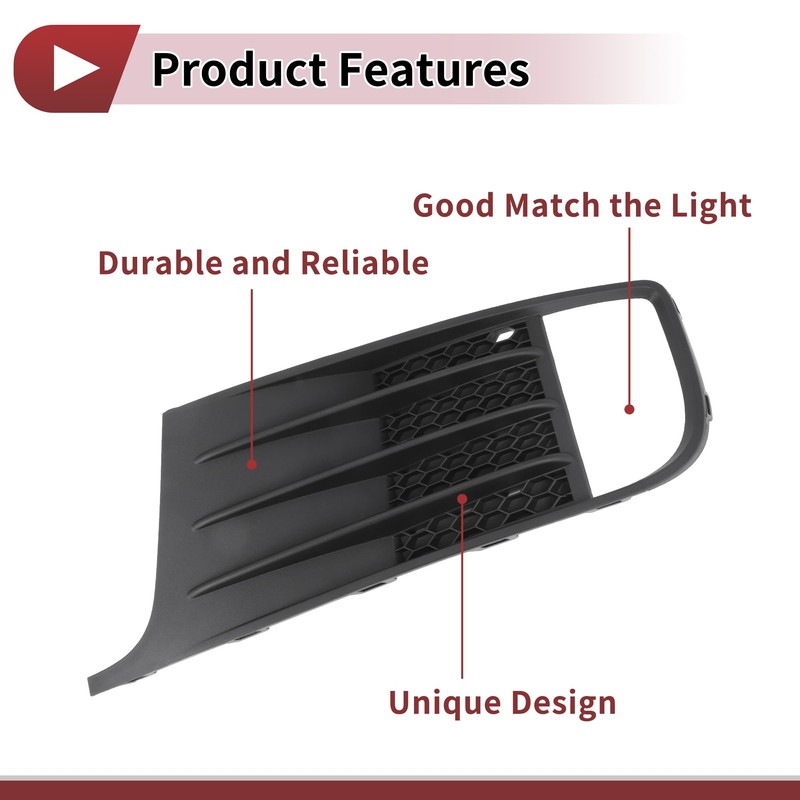 Product Features

Good Match the Light

Durable and Reliable

Unique Design